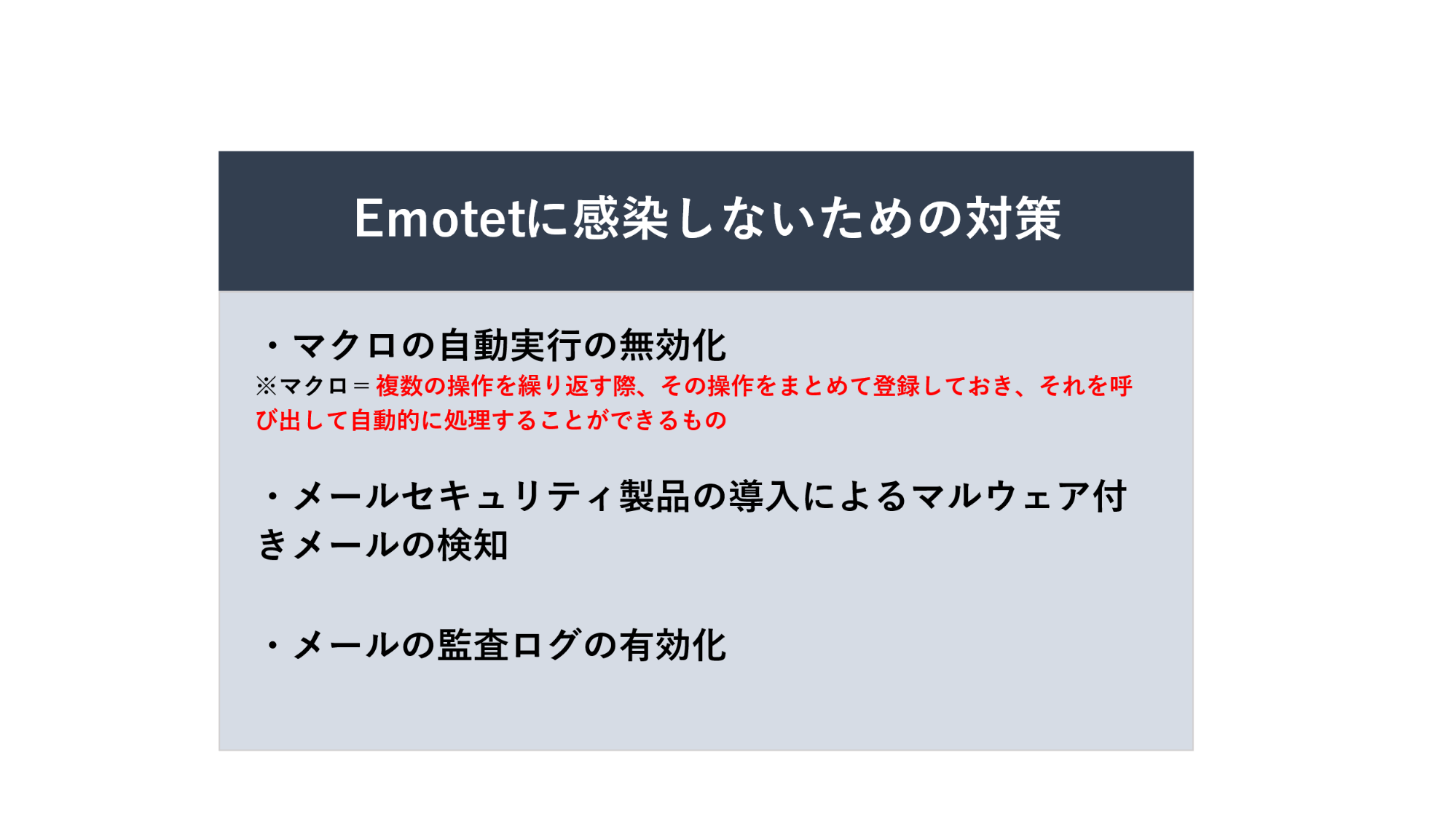 Emotetに感染しないための対策

・マクロの自動実行の無効化
※マクロ＝複数の操作を繰り返す際、その操作をまとめて登録しておき、それを呼び出して自動的に処理することができるもの

・メールセキュリティ製品の導入によるマルウェア付きメールの検知

・メールの監査ログの有効化